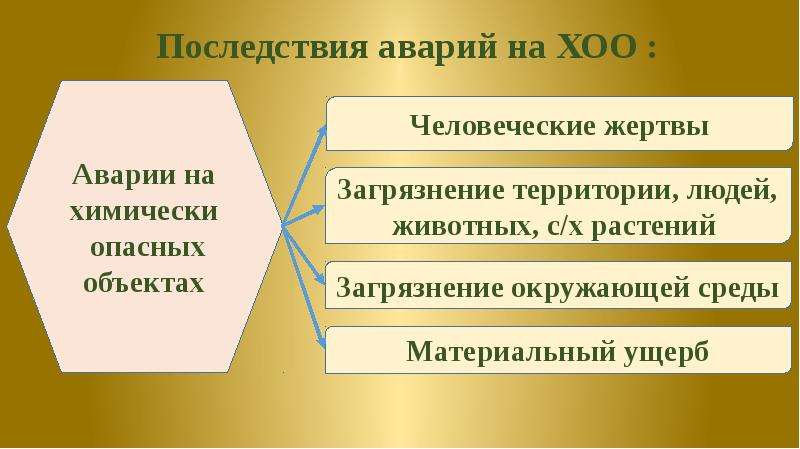 Последствия аварий на ХОО :

Аварии на химически опасных объектах

Человеческие жертвы

Загрязнение территории, людей, животных, с/х растений

Загрязнение окружающей среды

Материальный ущерб